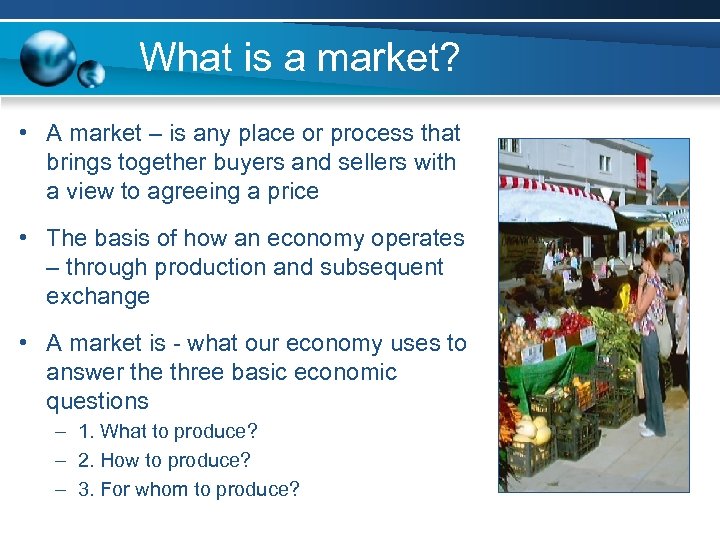 What is a market?

• A market – is any place or process that brings together buyers and sellers with a view to agreeing a price

• The basis of how an economy operates – through production and subsequent exchange

• A market is - what our economy uses to answer the three basic economic questions
– 1. What to produce?
– 2. How to produce?
– 3. For whom to produce?